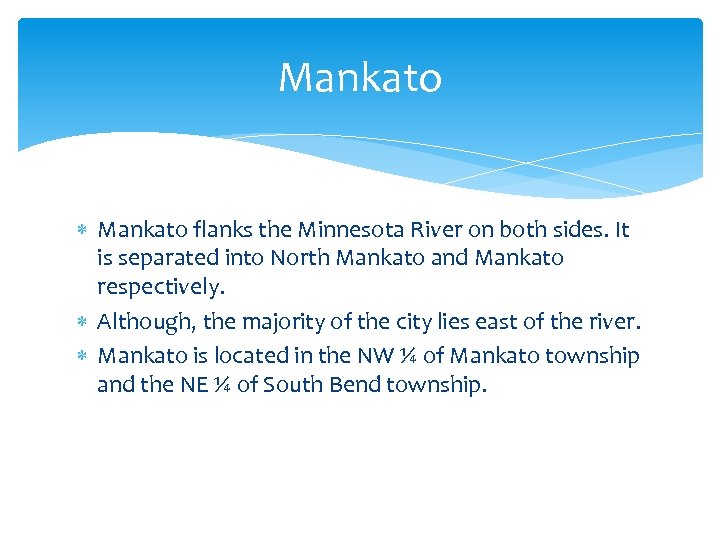 Mankato

* Mankato flanks the Minnesota River on both sides. It is separated into North Mankato and Mankato respectively.
* Although, the majority of the city lies east of the river.
* Mankato is located in the NW ¼ of Mankato township and the NE ¼ of South Bend township.